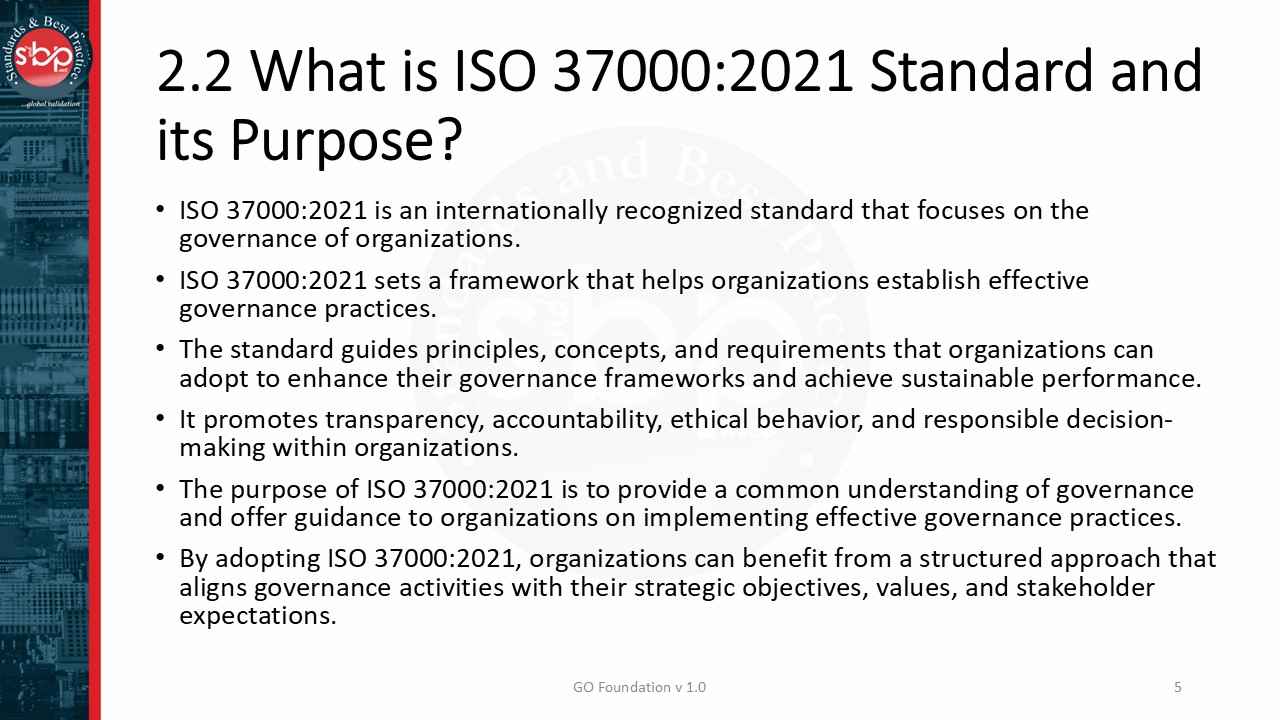 Standards & Best Practice
sbp
...global validation

2.2 What is ISO 37000:2021 Standard and its Purpose?

• ISO 37000:2021 is an internationally recognized standard that focuses on the governance of organizations.
• ISO 37000:2021 sets a framework that helps organizations establish effective governance practices.
• The standard guides principles, concepts, and requirements that organizations can adopt to enhance their governance frameworks and achieve sustainable performance.
• It promotes transparency, accountability, ethical behavior, and responsible decision-making within organizations.
• The purpose of ISO 37000:2021 is to provide a common understanding of governance and offer guidance to organizations on implementing effective governance practices.
• By adopting ISO 37000:2021, organizations can benefit from a structured approach that aligns governance activities with their strategic objectives, values, and stakeholder expectations.

GO Foundation v 1.0

5